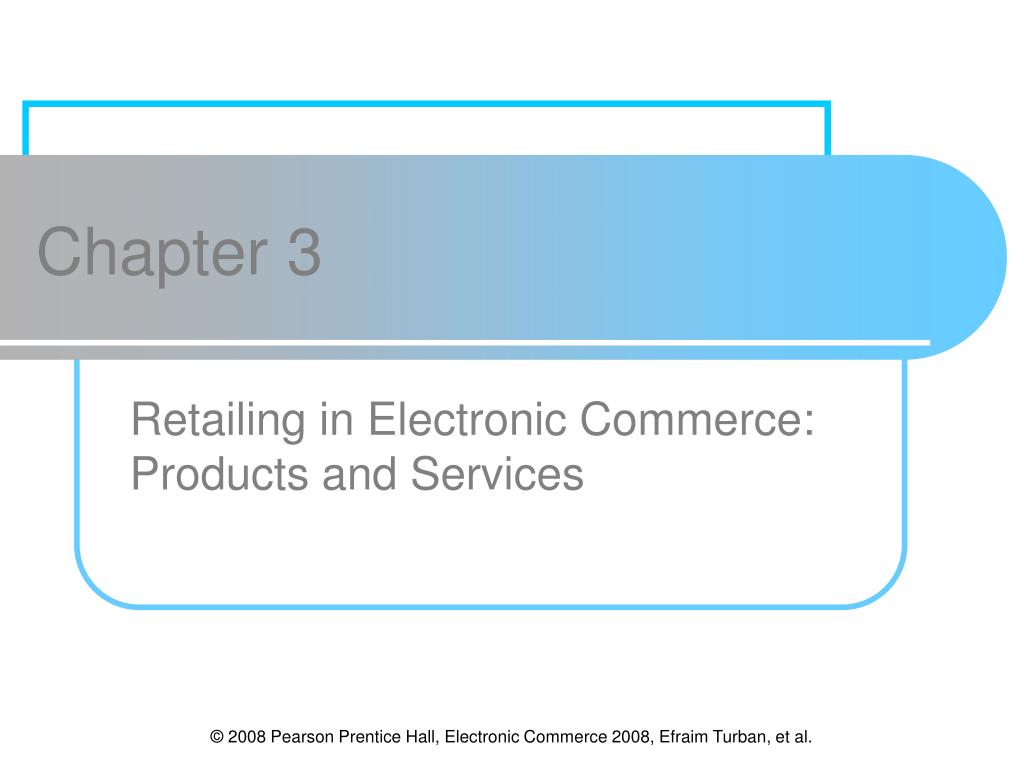 Chapter 3

Retailing in Electronic Commerce: Products and Services

© 2008 Pearson Prentice Hall, Electronic Commerce 2008, Efraim Turban, et al.